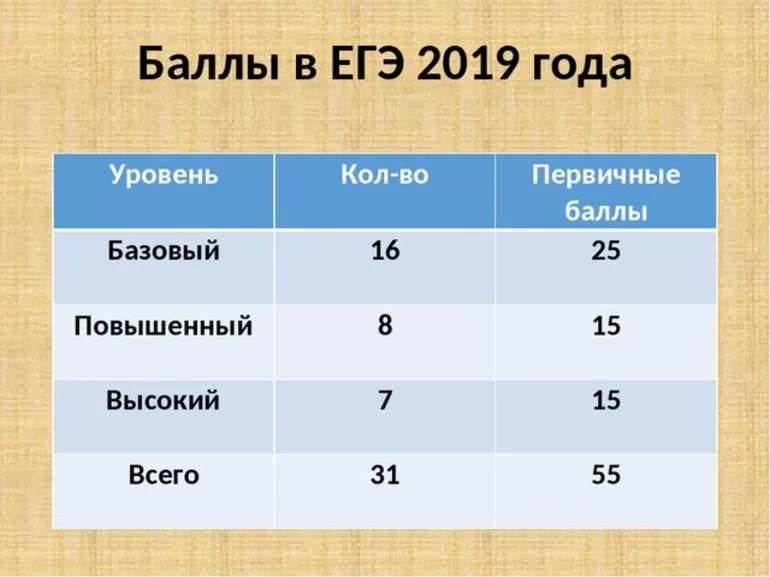 Баллы в ЕГЭ 2019 года

| Уровень | Кол-во | Первичные баллы |
|---|---|---|
| Базовый | 16 | 25 |
| Повышенный | 8 | 15 |
| Высокий | 7 | 15 |
| Всего | 31 | 55 |